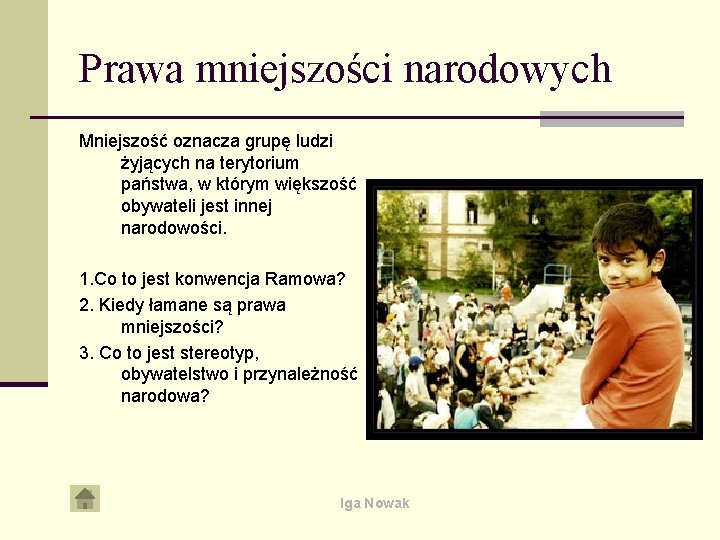 Prawa mniejszości narodowych

Mniejszość oznacza grupę ludzi żyjących na terytorium państwa, w którym większość obywateli jest innej narodowości.

1.Co to jest konwencja Ramowa?

2. Kiedy łamane są prawa mniejszości?

3. Co to jest stereotyp, obywatelstwo i przynależność narodowa?

Iga Nowak